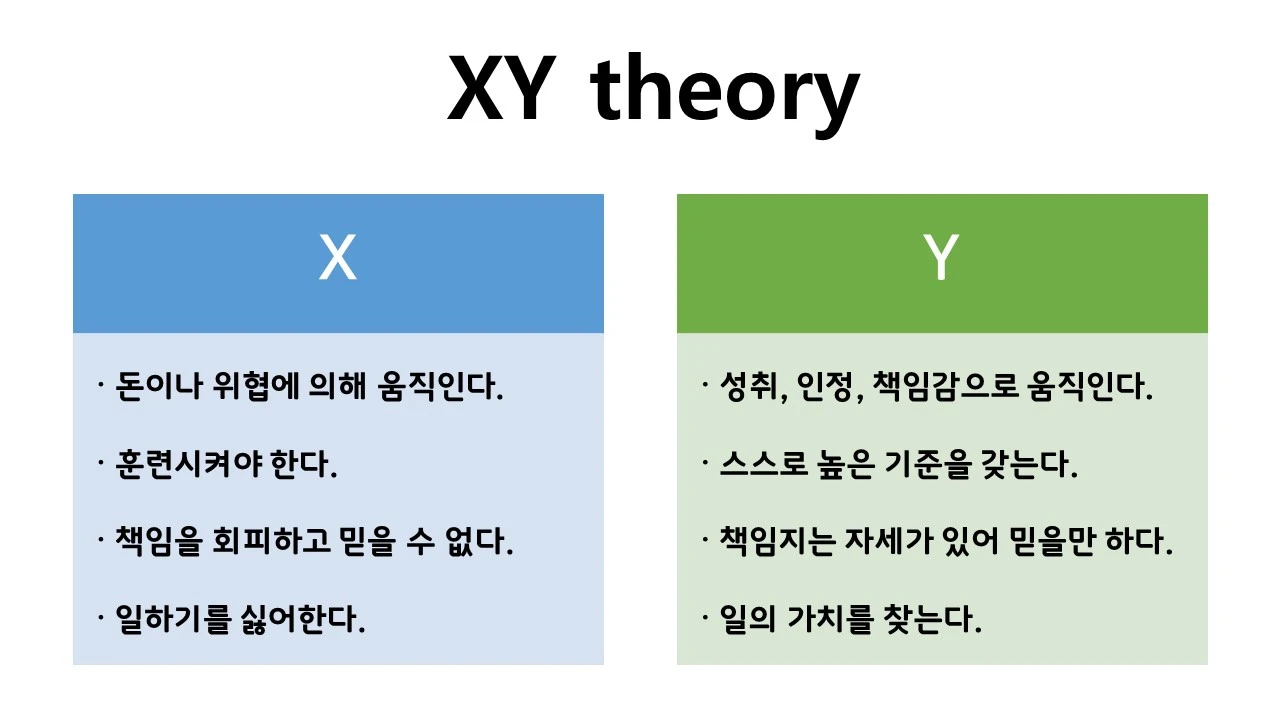 XY theory

X

· 돈이나 위협에 의해 움직인다.

· 훈련시켜야 한다.

· 책임을 회피하고 믿을 수 없다.

· 일하기를 싫어한다.

Y

· 성취, 인정, 책임감으로 움직인다.

· 스스로 높은 기준을 갖는다.

· 책임지는 자세가 있어 믿을만 하다.

· 일의 가치를 찾는다.